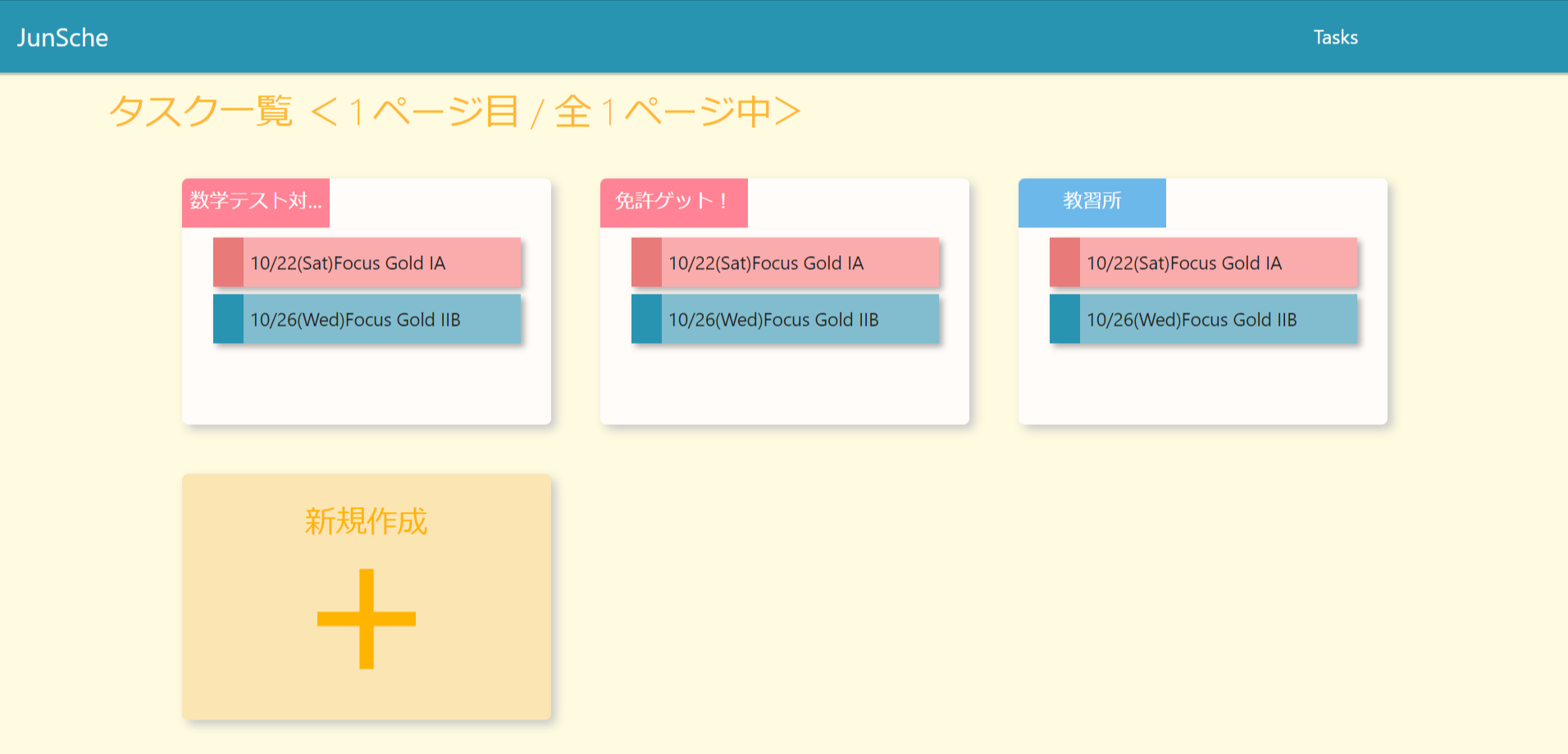 JunSche

Tasks

タスク一覧 <1ページ目 / 全1ページ中>

数学テスト対...

10/22(Sat)Focus Gold IA

10/26(Wed)Focus Gold IIB

免許ゲット!

10/22(Sat)Focus Gold IA

10/26(Wed)Focus Gold IIB

教習所

10/22(Sat)Focus Gold IA

10/26(Wed)Focus Gold IIB

新規作成

+